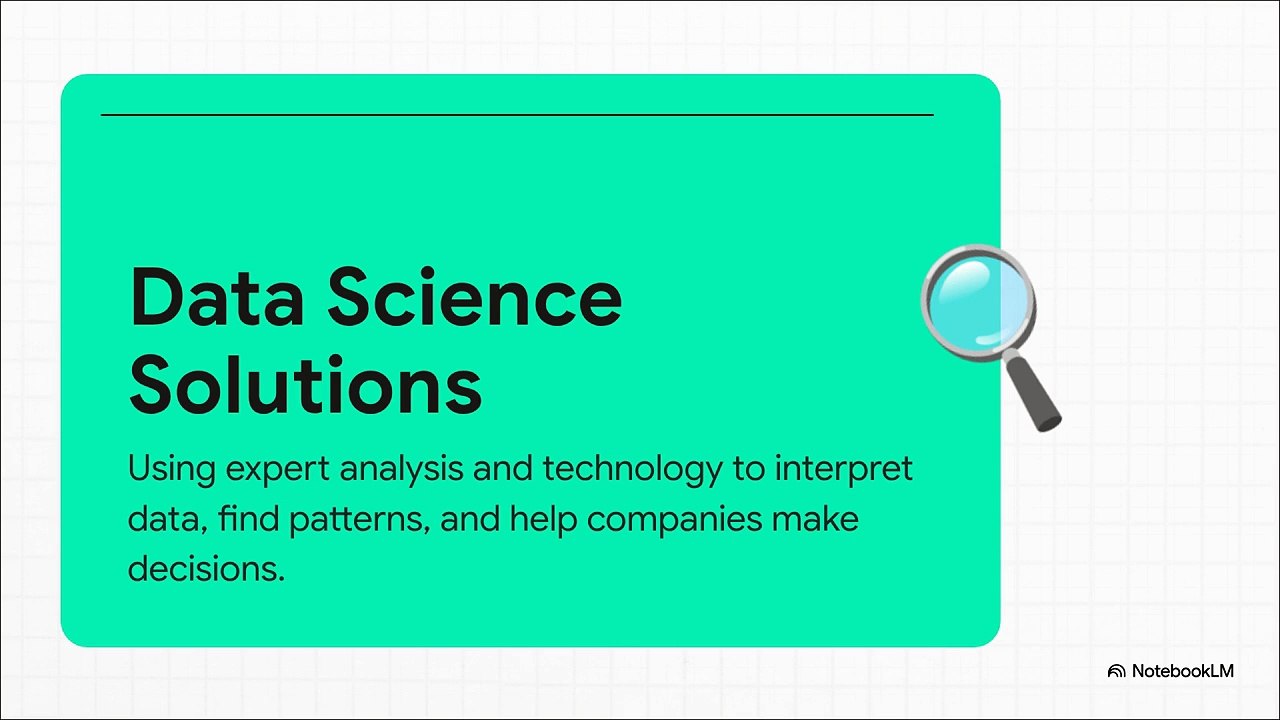 Data Science Solutions

Using expert analysis and technology to interpret data, find patterns, and help companies make decisions.

NotebookLM